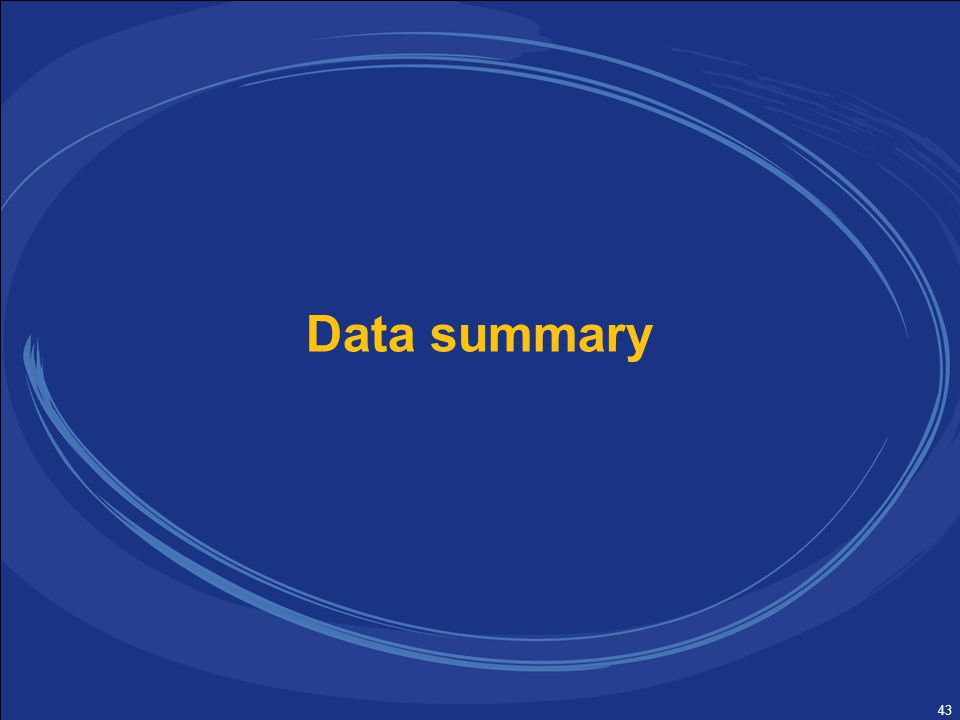 Data summary

43